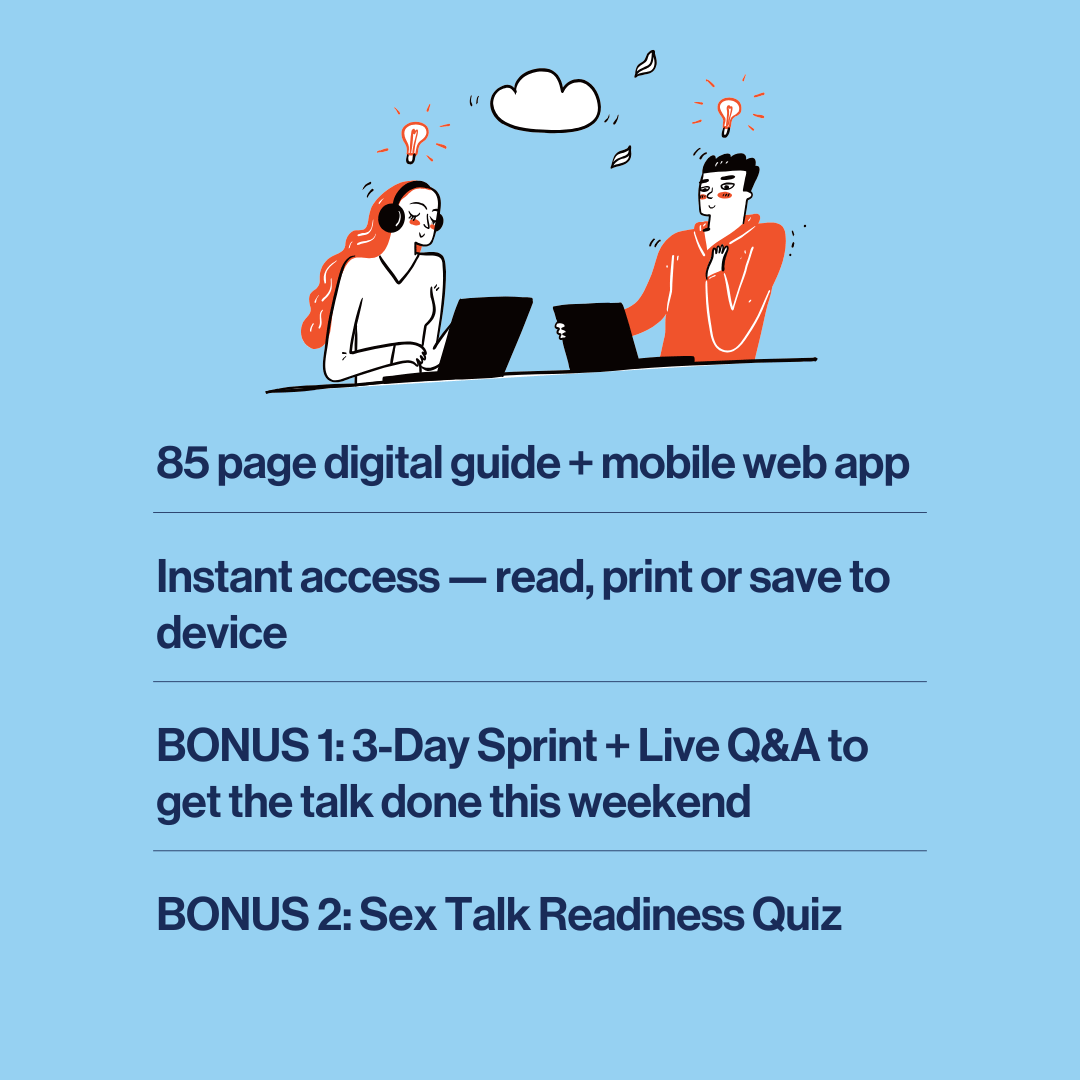 85 page digital guide + mobile web app

Instant access — read, print or save to device

BONUS 1: 3-Day Sprint + Live Q&A to get the talk done this weekend

BONUS 2: Sex Talk Readiness Quiz